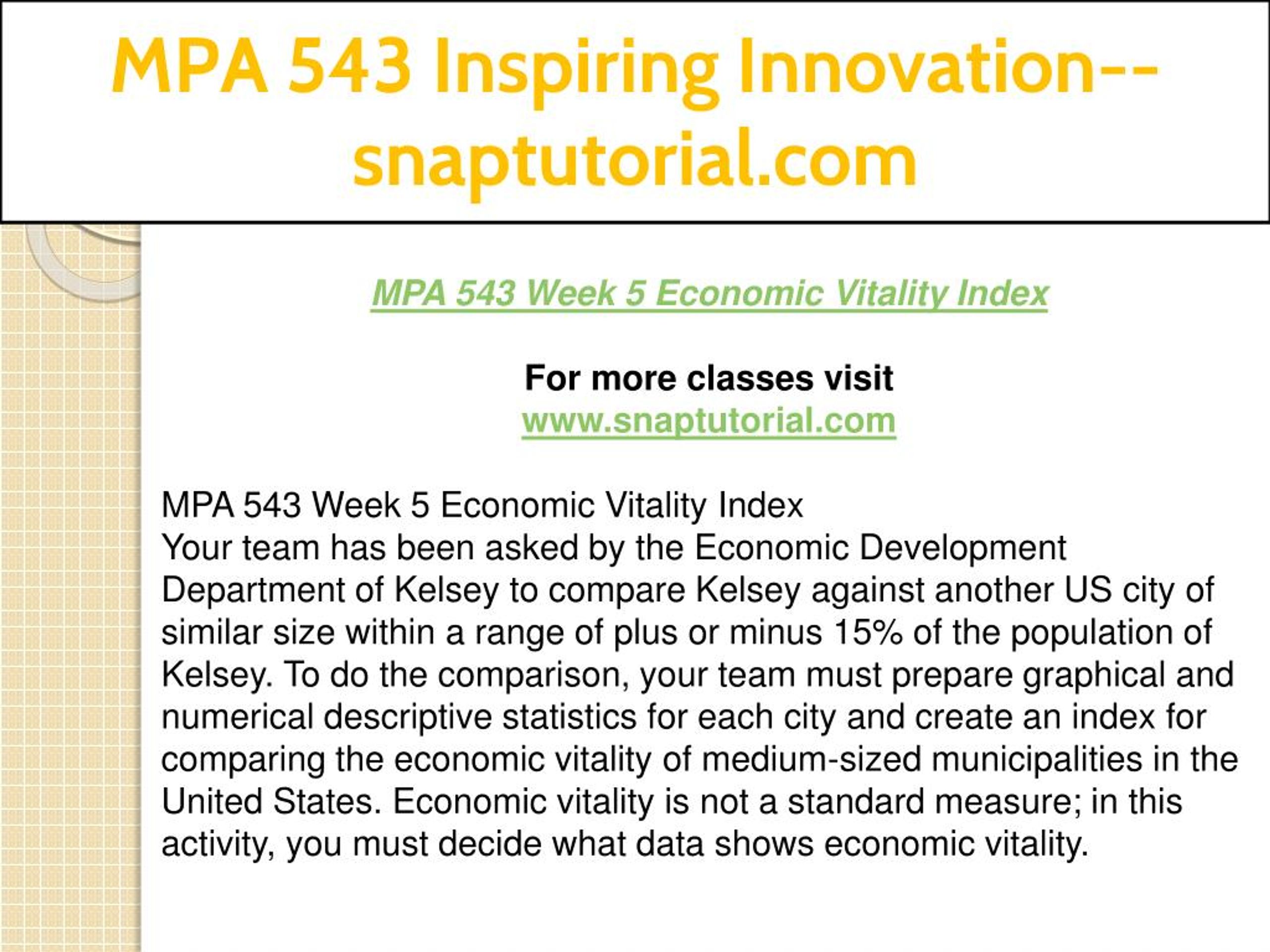 MPA 543 Inspiring Innovation--snaptutorial.com

MPA 543 Week 5 Economic Vitality Index

For more classes visit
www.snaptutorial.com

MPA 543 Week 5 Economic Vitality Index
Your team has been asked by the Economic Development Department of Kelsey to compare Kelsey against another US city of similar size within a range of plus or minus 15% of the population of Kelsey. To do the comparison, your team must prepare graphical and numerical descriptive statistics for each city and create an index for comparing the economic vitality of medium-sized municipalities in the United States. Economic vitality is not a standard measure; in this activity, you must decide what data shows economic vitality.